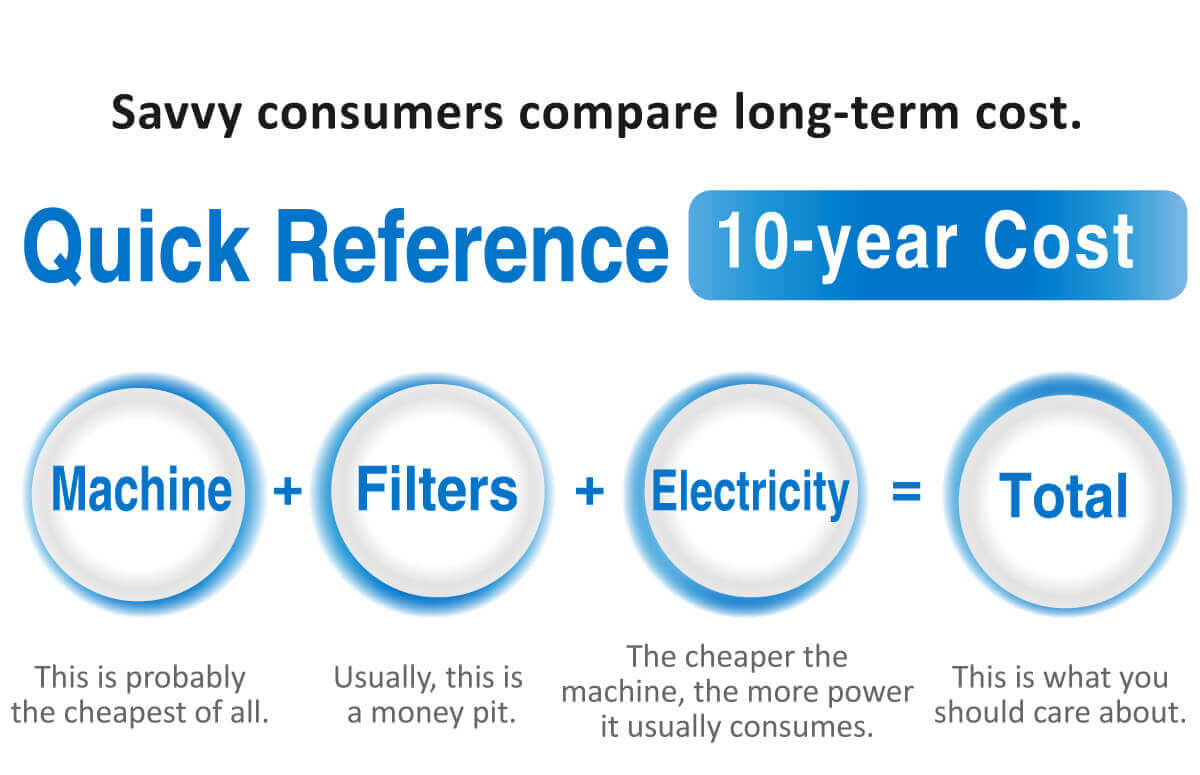 Savvy consumers compare long-term cost.

Quick Reference 10-year Cost

Machine + Filters + Electricity = Total

This is probably the cheapest of all.

Usually, this is a money pit.

The cheaper the machine, the more power it usually consumes.

This is what you should care about.